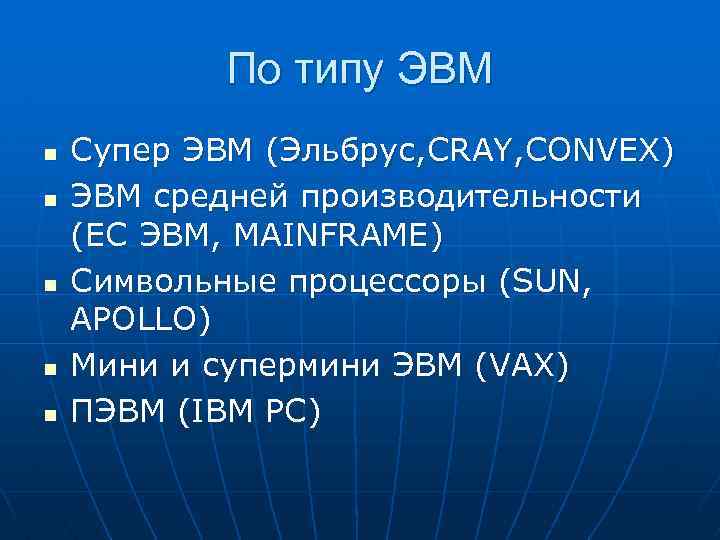 По типу ЭВМ

- Супер ЭВМ (Эльбрус,CRAY,CONVEX)
- ЭВМ средней производительности (ЕС ЭВМ, MAINFRAME)
- Символьные процессоры (SUN, APOLLO)
- Мини и супермини ЭВМ (VAX)
- ПЭВМ (IBM PC)